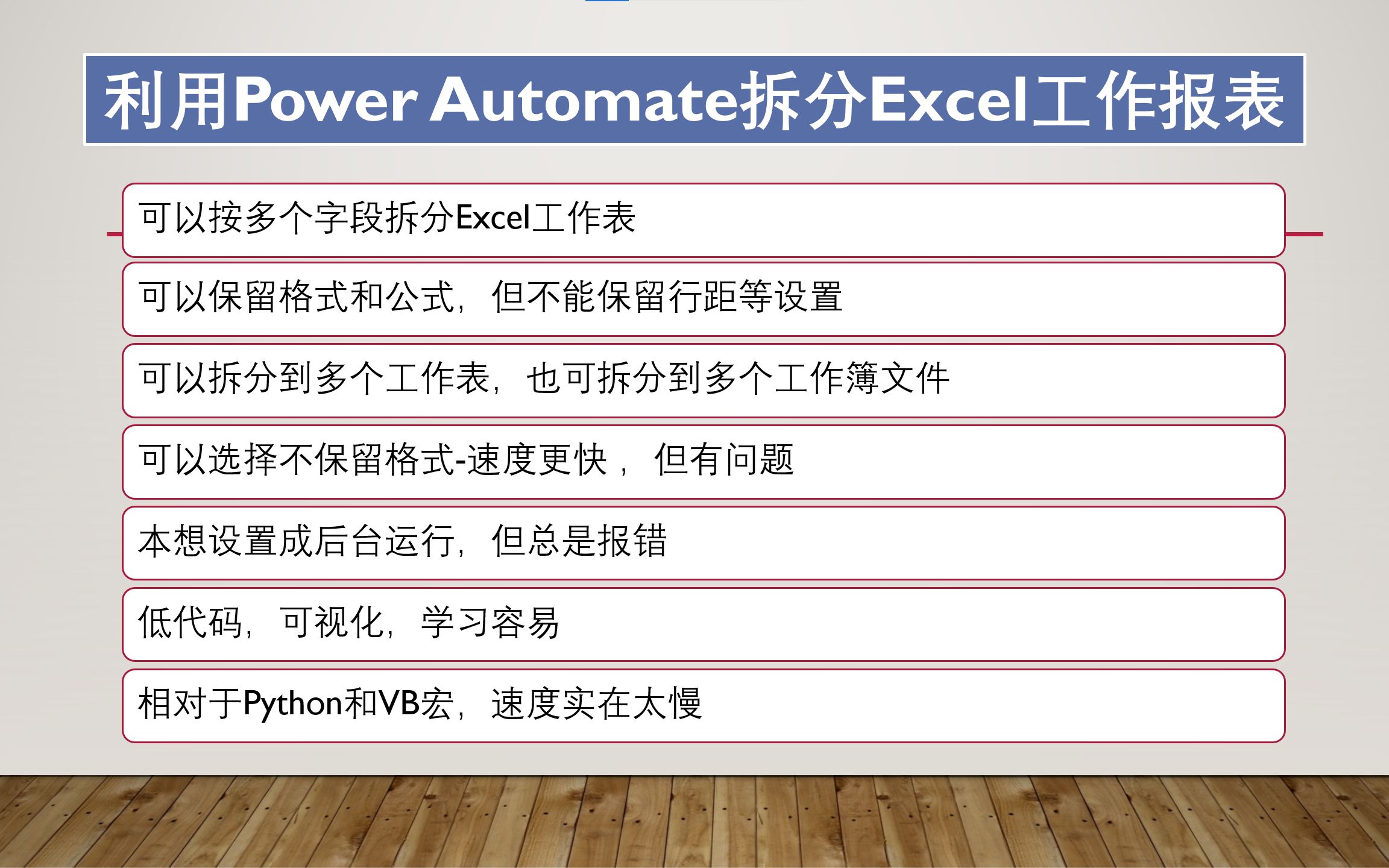 利用Power Automate拆分Excel工作报表

可以按多个字段拆分Excel工作表

可以保留格式和公式，但不能保留行距等设置

可以拆分到多个工作表，也可拆分到多个工作簿文件

可以选择不保留格式-速度更快，但有问题

本想设置成后台运行，但总是报错

低代码，可视化，学习容易

相对于Python和VB宏，速度实在太慢